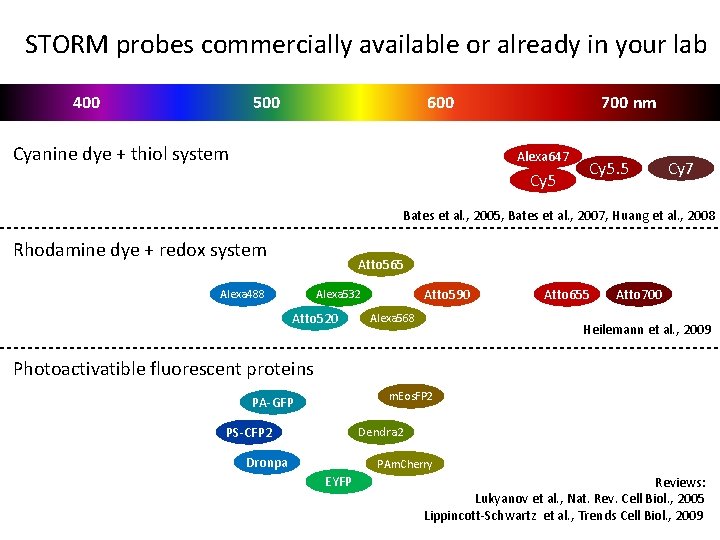 STORM probes commercially available or already in your lab

400 500 600 700 nm

Cyanine dye + thiol system

Alexa647
Cy5
Cy5.5
Cy7

Bates et al., 2005, Bates et al., 2007, Huang et al., 2008

Rhodamine dye + redox system

Atto565
Alexa488
Alexa532
Atto590
Atto655
Atto700
Atto520
Alexa568

Heilemann et al., 2009

Photoactivatible fluorescent proteins

PA-GFP
mEosFP2
PS-CFP2
Dendra2
Dronpa
PAmCherry
EYFP

Reviews:
Lukyanov et al., Nat. Rev. Cell Biol., 2005
Lippincott-Schwartz et al., Trends Cell Biol., 2009